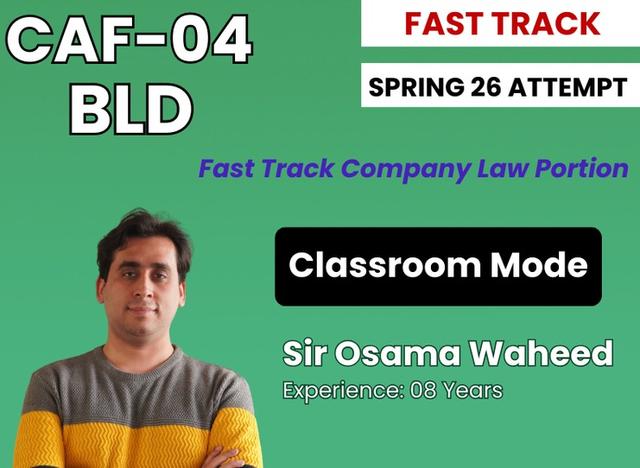 CAF-04
BLD

FAST TRACK

SPRING 26 ATTEMPT

Fast Track Company Law Portion

Classroom Mode

Sir Osama Waheed
Experience: 08 Years